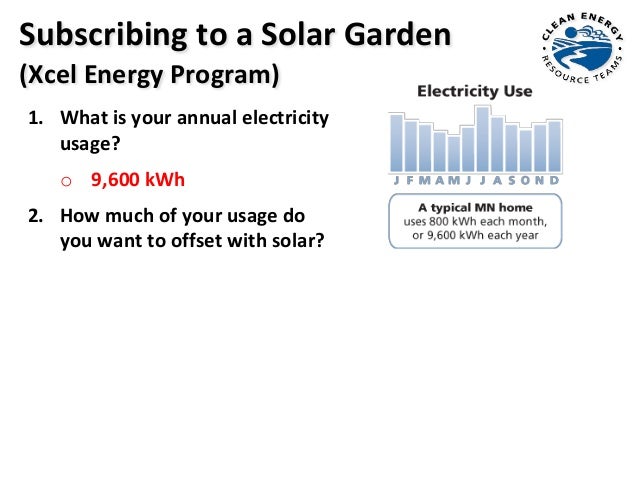 Subscribing to a Solar Garden
(Xcel Energy Program)

CLEAN ENERGY RESOURCE TEAMS

1. What is your annual electricity usage?
   o 9,600 kWh
2. How much of your usage do you want to offset with solar?

Electricity Use

J F M A M J J A S O N D

A typical MN home uses 800 kWh each month, or 9,600 kWh each year